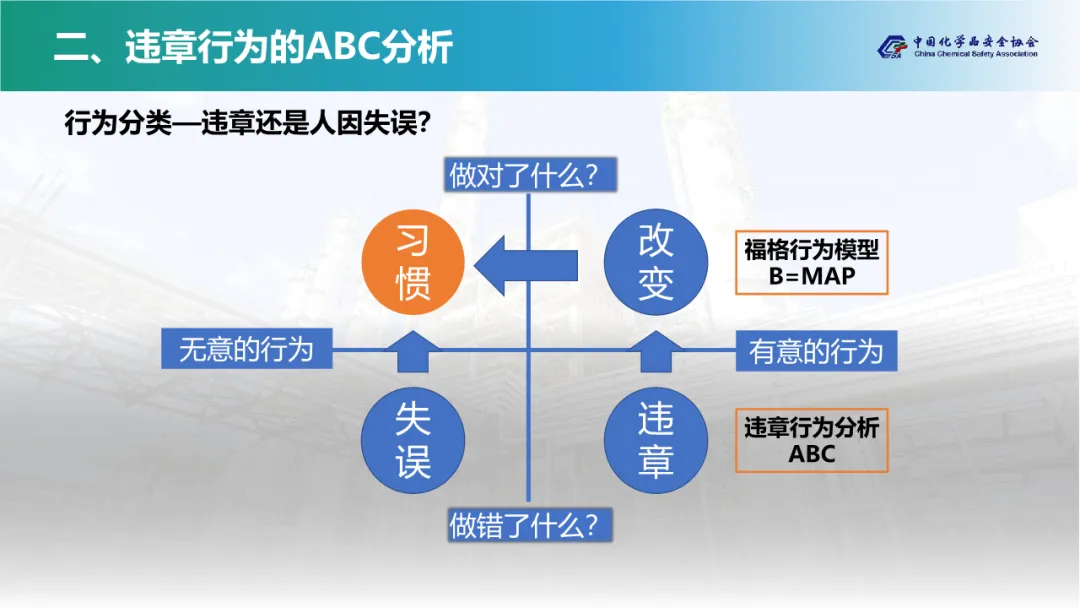 二、违章行为的ABC分析

中国化学品安全协会
China Chemical Safety Association

行为分类—违章还是人因失误?

做对了什么?

习惯

改变

福格行为模型
B=MAP

无意的行为

有意的行为

失误

违章

违章行为分析
ABC

做错了什么?